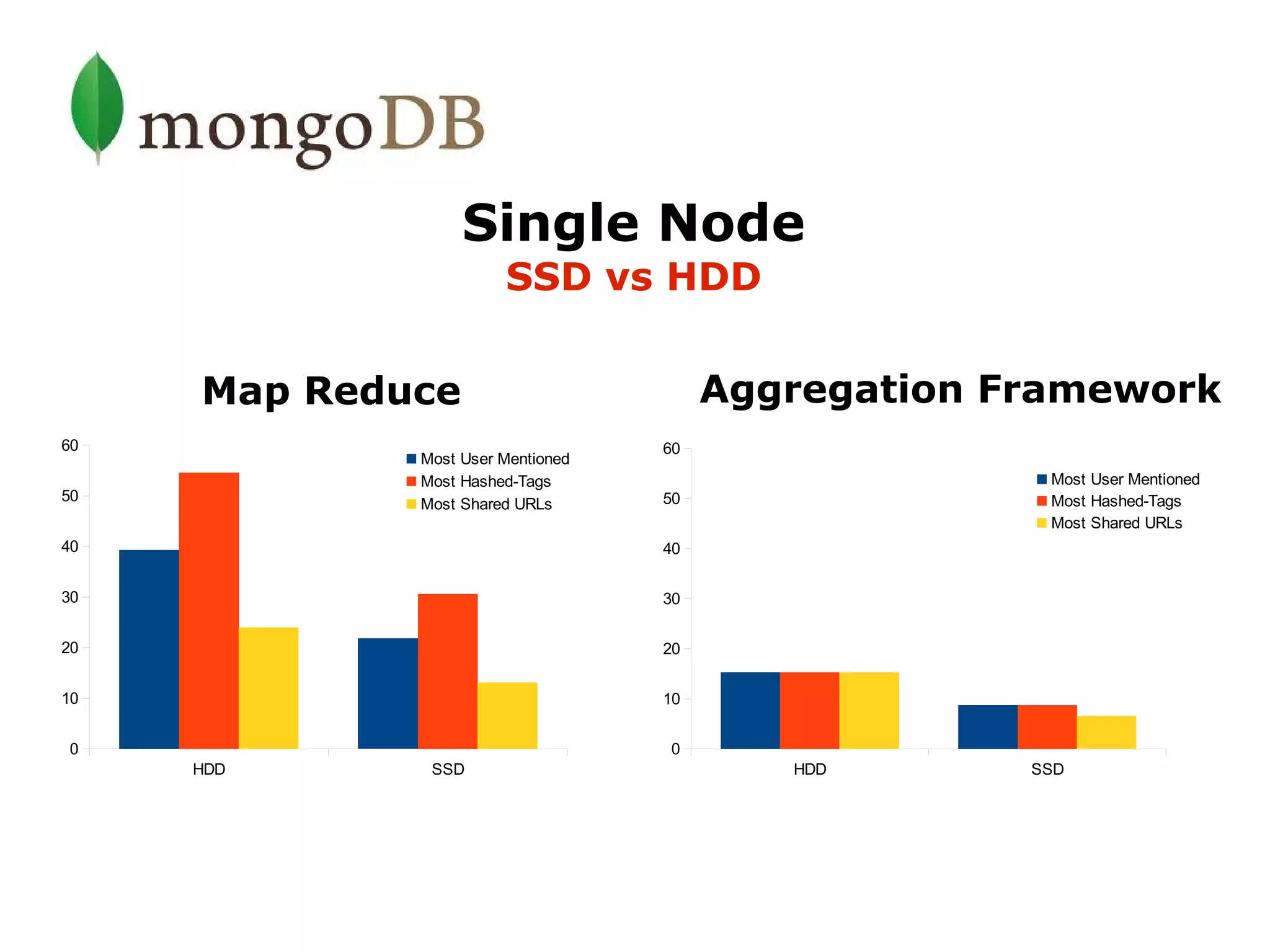 mongoDB

Single Node
SSD vs HDD

Map Reduce

60
50
40
30
20
10
0

Most User Mentioned
Most Hashed-Tags
Most Shared URLs

HDD
SSD

Aggregation Framework

60
50
40
30
20
10
0

Most User Mentioned
Most Hashed-Tags
Most Shared URLs

HDD
SSD